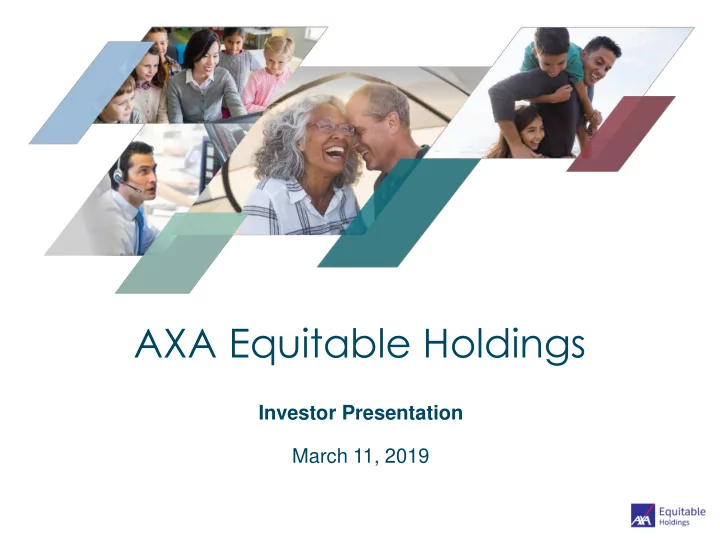 AXA Equitable Holdings

Investor Presentation

March 11, 2019

AXA Equitable Holdings